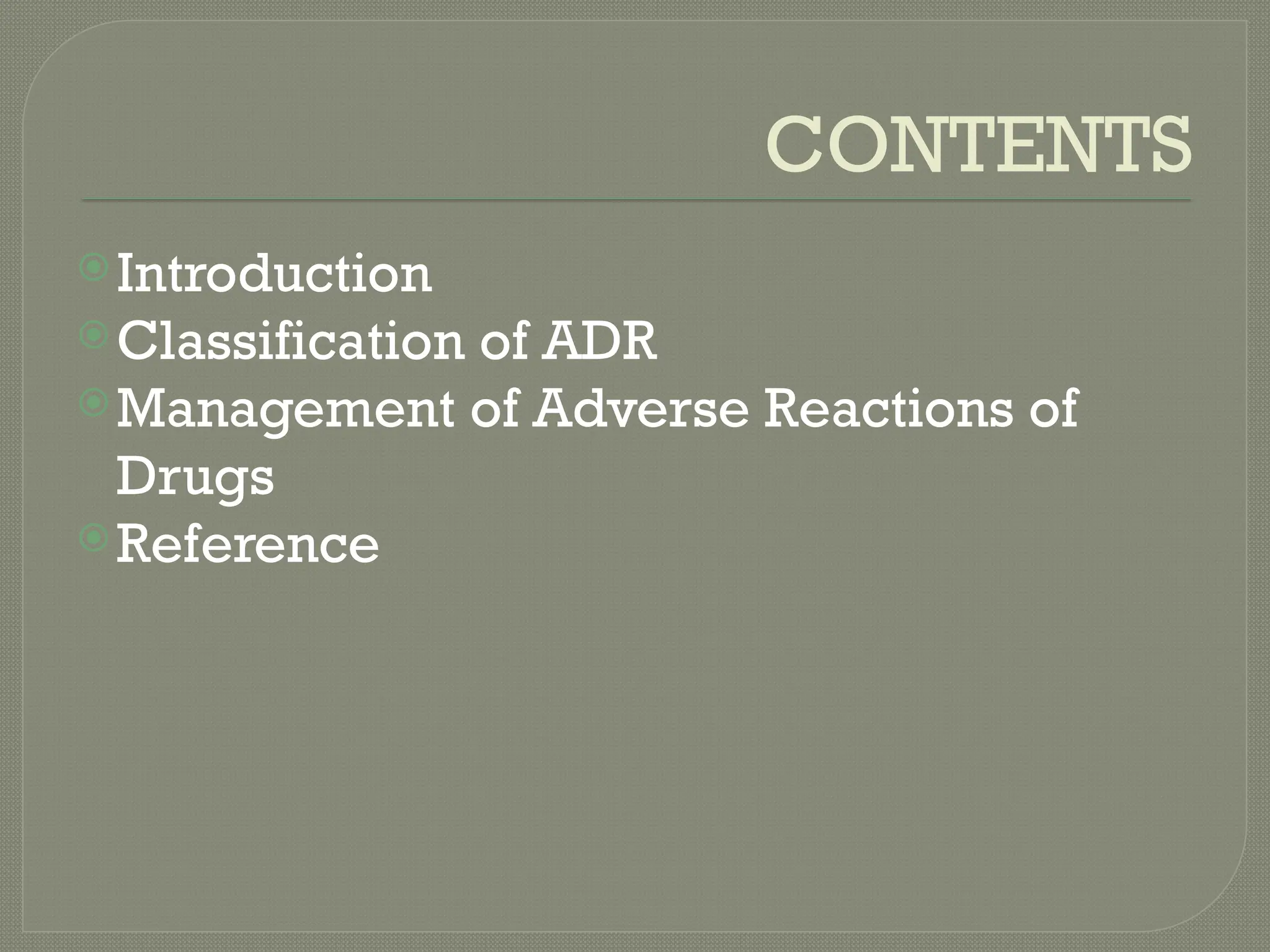 CONTENTS

Introduction
Classification of ADR
Management of Adverse Reactions of Drugs
Reference